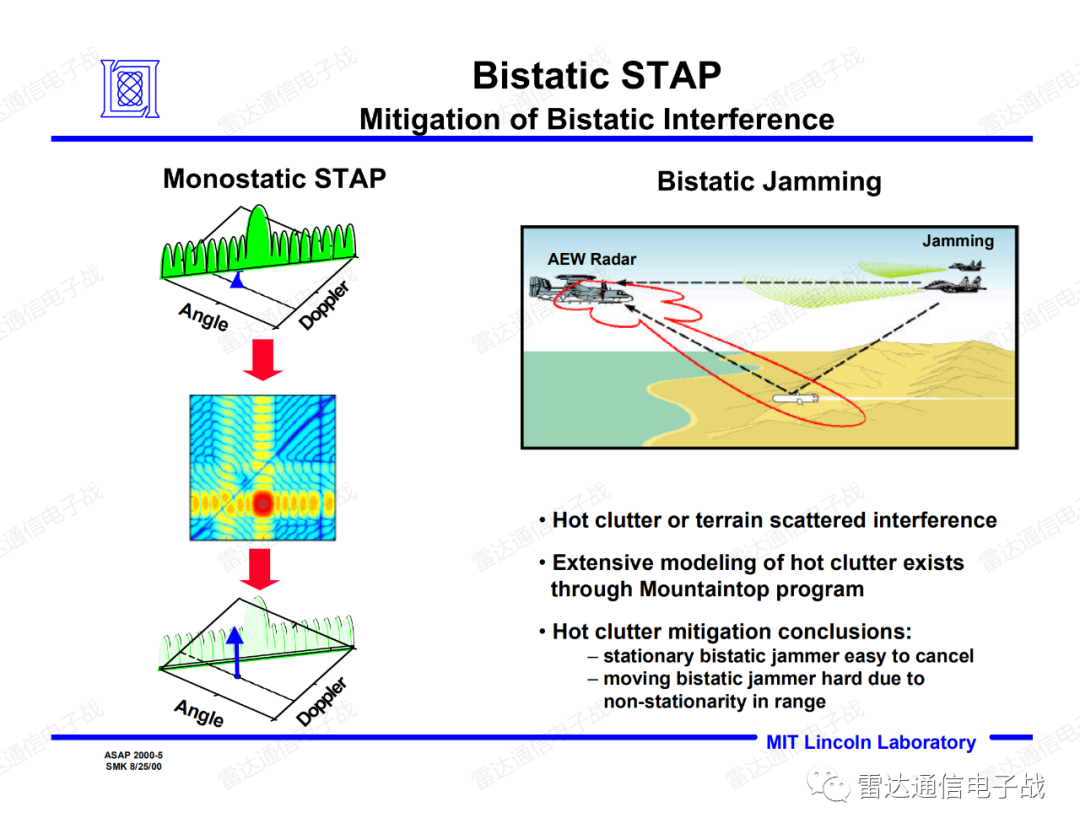 Bistatic STAP
Mitigation of Bistatic Interference

Monostatic STAP

Angle
Doppler

Angle
Doppler

Bistatic Jamming

AEW Radar
Jamming

• Hot clutter or terrain scattered interference

• Extensive modeling of hot clutter exists through Mountaintop program

• Hot clutter mitigation conclusions:
– stationary bistatic jammer easy to cancel
– moving bistatic jammer hard due to non-stationarity in range

ASAP 2000-5
SMK 8/25/00

MIT Lincoln Laboratory

雷达通信电子战